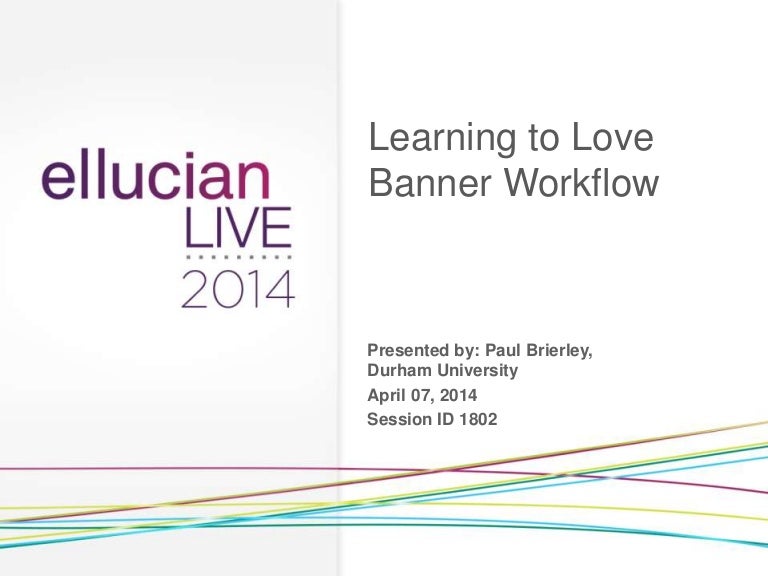 ellucian
LIVE
2014

Learning to Love Banner Workflow

Presented by: Paul Brierley,
Durham University
April 07, 2014
Session ID 1802